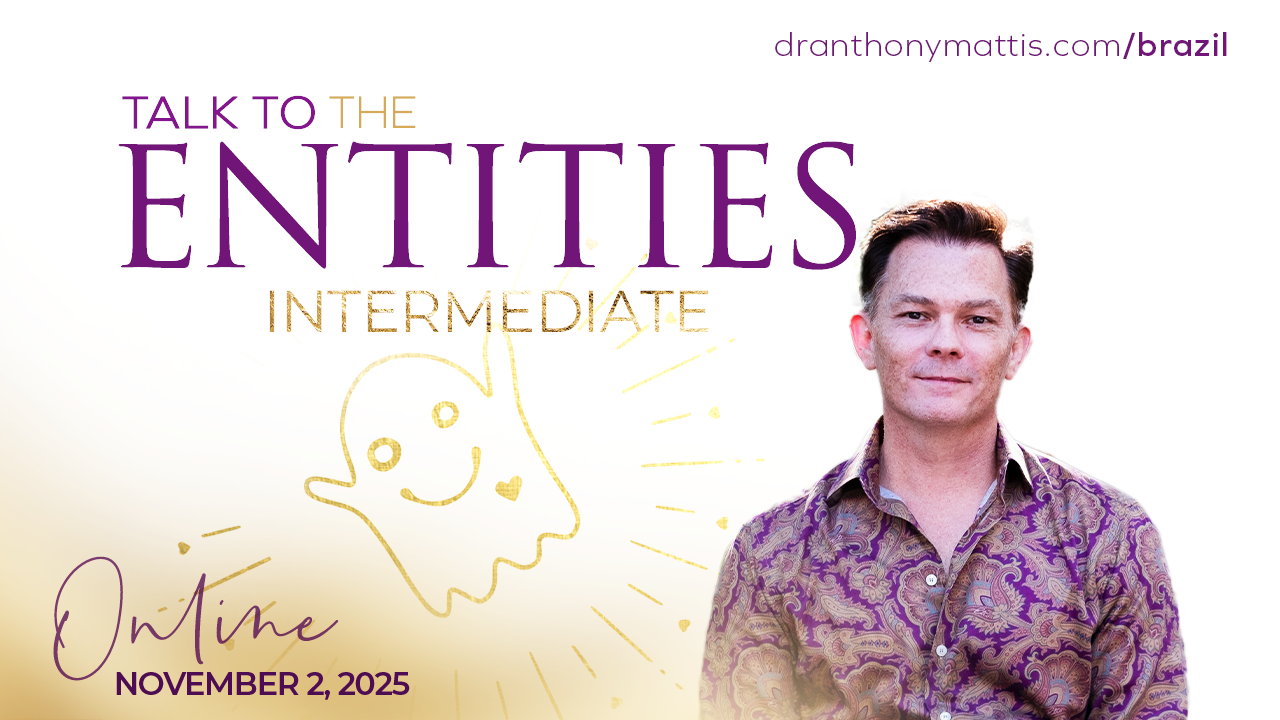 dranthonymattis.com/brazil

TALK TO THE
ENTITIES
INTERMEDIATE

Online
NOVEMBER 2, 2025